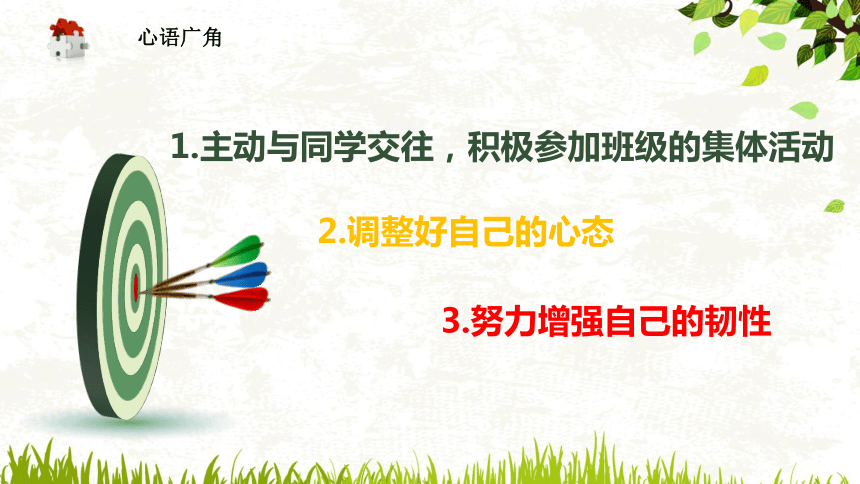 心语广角

1.主动与同学交往，积极参加班级的集体活动

2.调整好自己的心态

3.努力增强自己的韧性